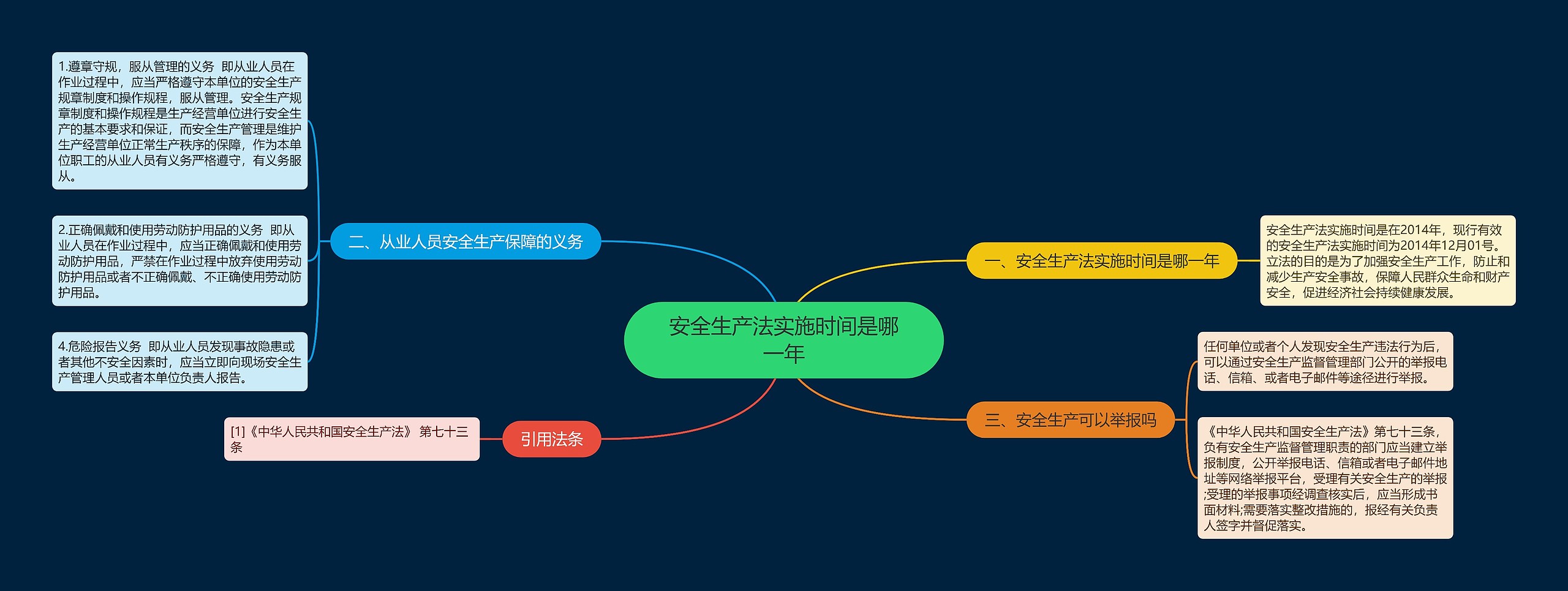 安全生产法实施时间是哪一年

一、安全生产法实施时间是哪一年

安全生产法实施时间是在2014年，现行有效的安全生产法实施时间为2014年12月01号。立法的目的是为了加强安全生产工作，防止和减少生产安全事故，保障人民群众生命和财产安全，促进经济社会持续健康发展。

二、从业人员安全生产保障的义务

1.遵章守规，服从管理的义务 即从业人员在作业过程中，应当严格遵守本单位的安全生产规章制度和操作规程，服从管理。安全生产规章制度和操作规程是生产经营单位进行安全生产的基本要求和保证，而安全生产管理是维护生产经营单位正常生产秩序的保障，作为本单位职工的从业人员有义务严格遵守，有义务服从。

2.正确佩戴和使用劳动防护用品的义务 即从业人员在作业过程中，应当正确佩戴和使用劳动防护用品，严禁在作业过程中放弃使用劳动防护用品或者不正确佩戴、不正确使用劳动防护用品。

4.危险报告义务 即从业人员发现事故隐患或者其他不安全因素时，应当立即向现场安全生产管理人员或者本单位负责人报告。

三、安全生产可以举报吗

任何单位或者个人发现安全生产违法行为后，可以通过安全生产监督管理部门公开的举报电话、信箱、或者电子邮件等途径进行举报。

《中华人民共和国安全生产法》第七十三条，负有安全生产监督管理职责的部门应当建立举报制度，公开举报电话、信箱或者电子邮件地址等网络举报平台，受理有关安全生产的举报;受理的举报事项经调查核实后，应当形成书面材料;需要落实整改措施的，报经有关负责人签字并督促落实。

引用法条

[1]《中华人民共和国安全生产法》 第七十三条